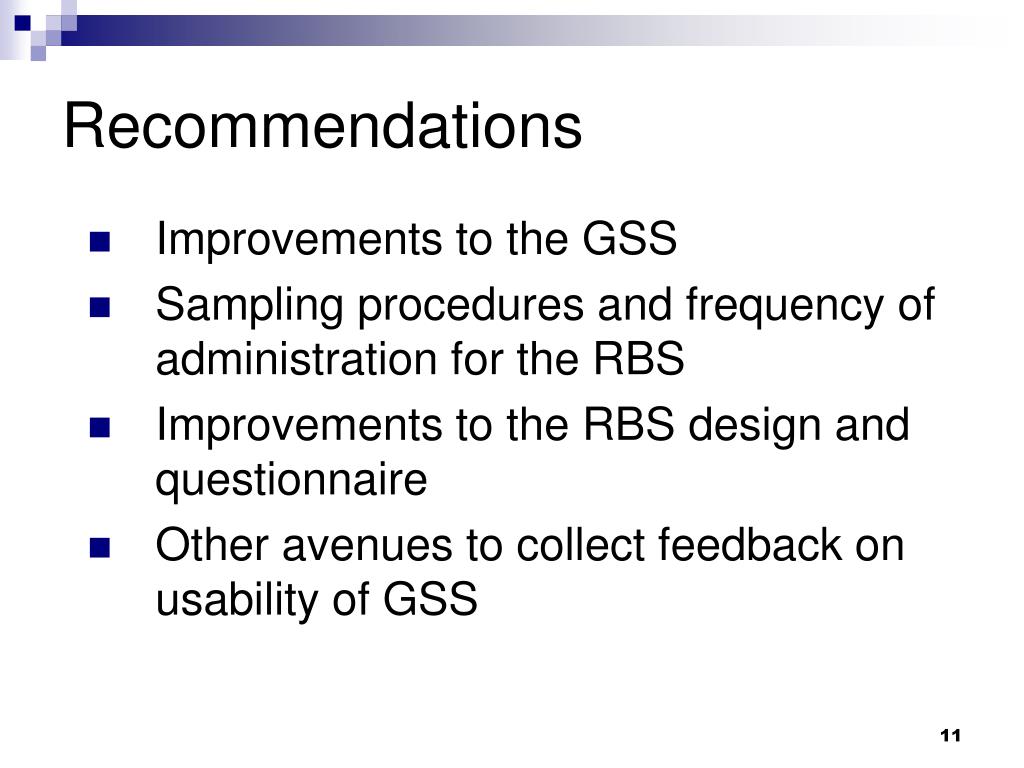 Recommendations

- Improvements to the GSS
- Sampling procedures and frequency of administration for the RBS
- Improvements to the RBS design and questionnaire
- Other avenues to collect feedback on usability of GSS

11